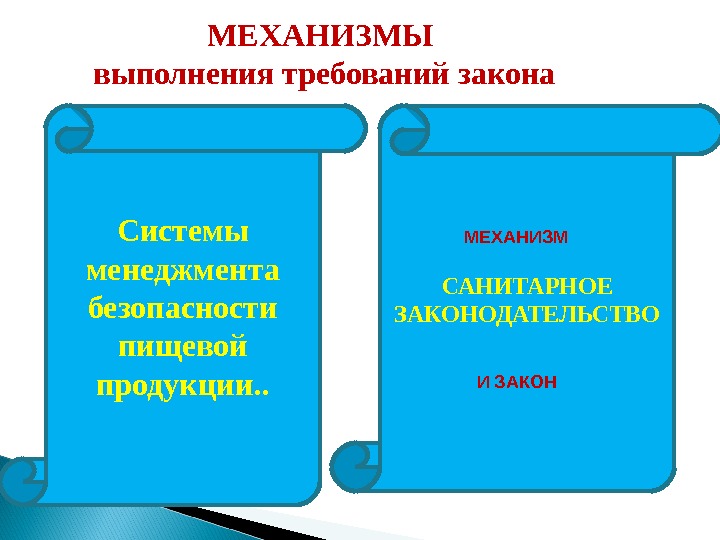 МЕХАНИЗМЫ
выполнения требований закона

Системы менеджмента безопасности пищевой продукции..

МЕХАНИЗМ

САНИТАРНОЕ ЗАКОНОДАТЕЛЬСТВО

И ЗАКОН